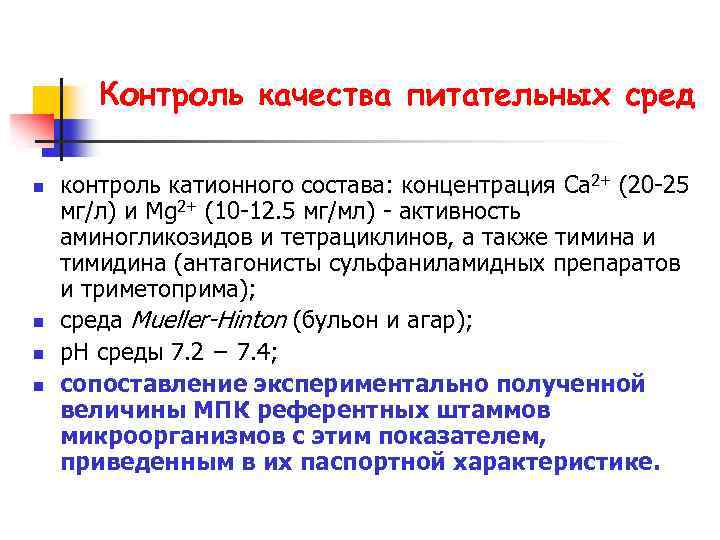 Контроль качества питательных сред

- контроль катионного состава: концентрация $Ca^{2+}$ (20-25 мг/л) и $Mg^{2+}$ (10-12.5 мг/мл) - активность аминогликозидов и тетрациклинов, а также тимина и тимидина (антагонисты сульфаниламидных препаратов и триметоприма);
- среда Mueller-Hinton (бульон и агар);
- pH среды 7.2 – 7.4;
- сопоставление экспериментально полученной величины МПК референтных штаммов микроорганизмов с этим показателем, приведенным в их паспортной характеристике.